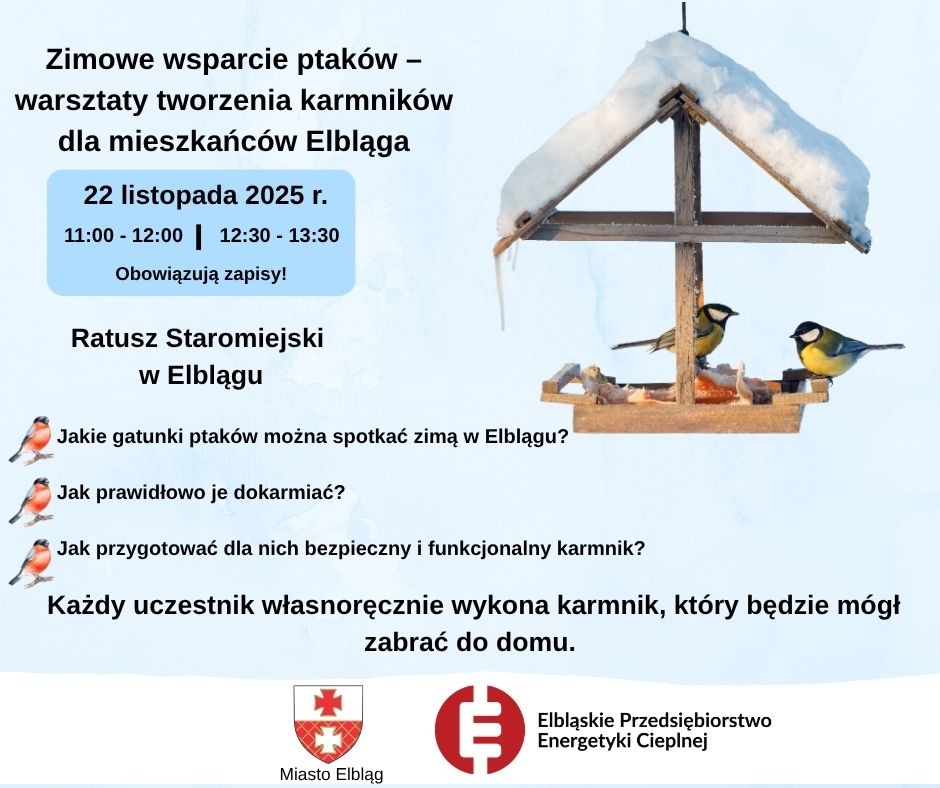 Zimowe wsparcie ptaków – warsztaty tworzenia karmników dla mieszkańców Elbląga

22 listopada 2025 r.

11:00 - 12:00 | 12:30 - 13:30

Obowiązują zapisy!

Ratusz Staromiejski w Elblągu

Jakie gatunki ptaków można spotkać zimą w Elblągu?

Jak prawidłowo je dokarmiać?

Jak przygotować dla nich bezpieczny i funkcjonalny karmnik?

Każdy uczestnik własnoręcznie wykona karmnik, który będzie mógł zabrać do domu.

Miasto Elbląg

Elbląskie Przedsiębiorstwo Energetyki Cieplnej